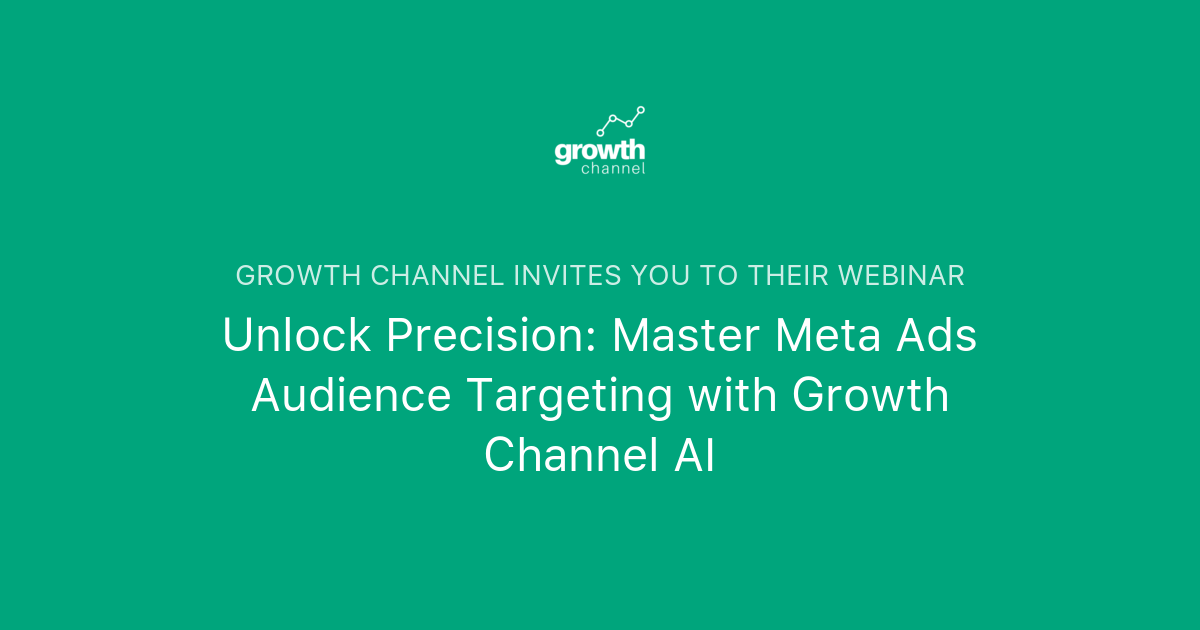 growth
channel

GROWTH CHANNEL INVITES YOU TO THEIR WEBINAR

Unlock Precision: Master Meta Ads Audience Targeting with Growth Channel AI